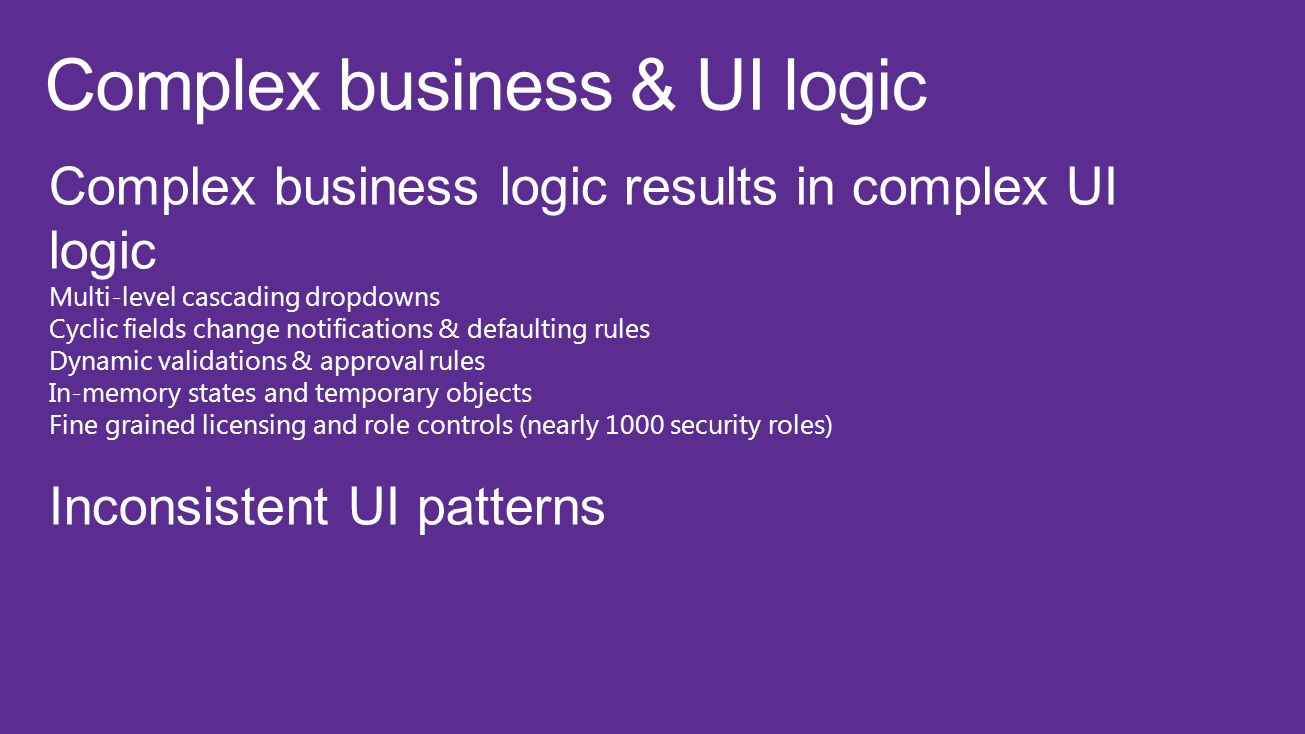 Complex business & UI logic

Complex business logic results in complex UI logic

Multi-level cascading dropdowns
Cyclic fields change notifications & defaulting rules
Dynamic validations & approval rules
In-memory states and temporary objects
Fine grained licensing and role controls (nearly 1000 security roles)

Inconsistent UI patterns